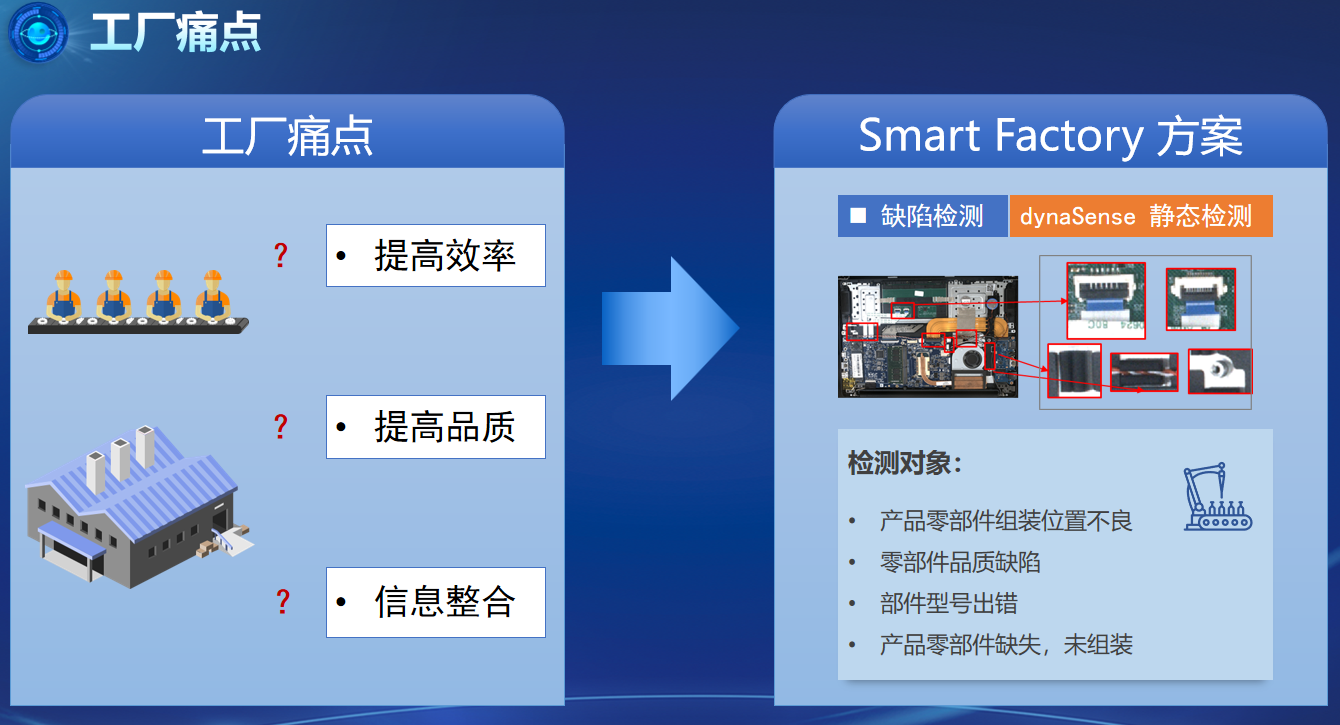 工厂痛点

工厂痛点

?
• 提高效率

?
• 提高品质

?
• 信息整合

Smart Factory 方案

■ 缺陷检测 dynaSense 静态检测

检测对象：

• 产品零部件组装位置不良
• 零部件品质缺陷
• 部件型号出错
• 产品零部件缺失，未组装